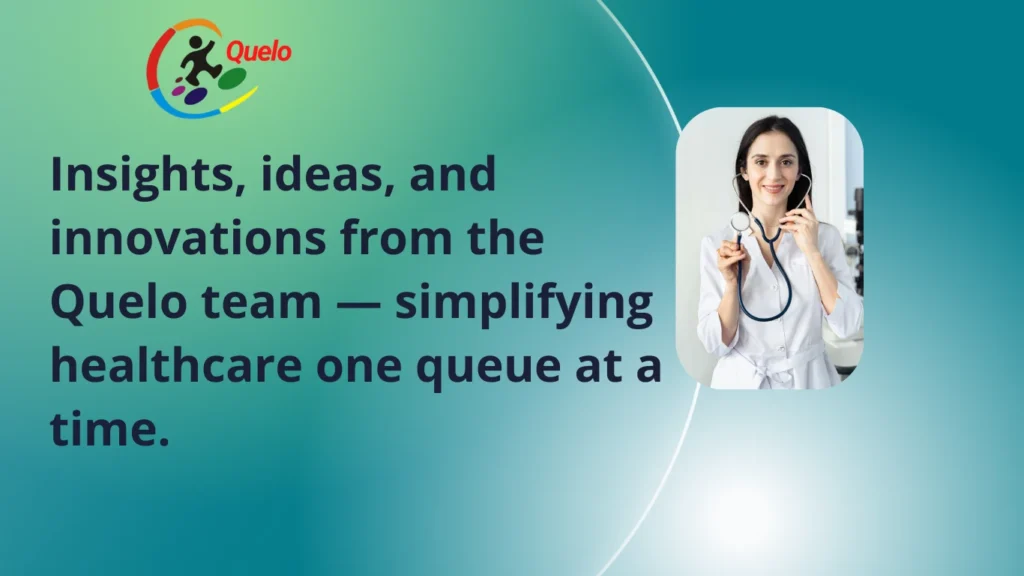 Quelo

Insights, ideas, and innovations from the Quelo team — simplifying healthcare one queue at a time.